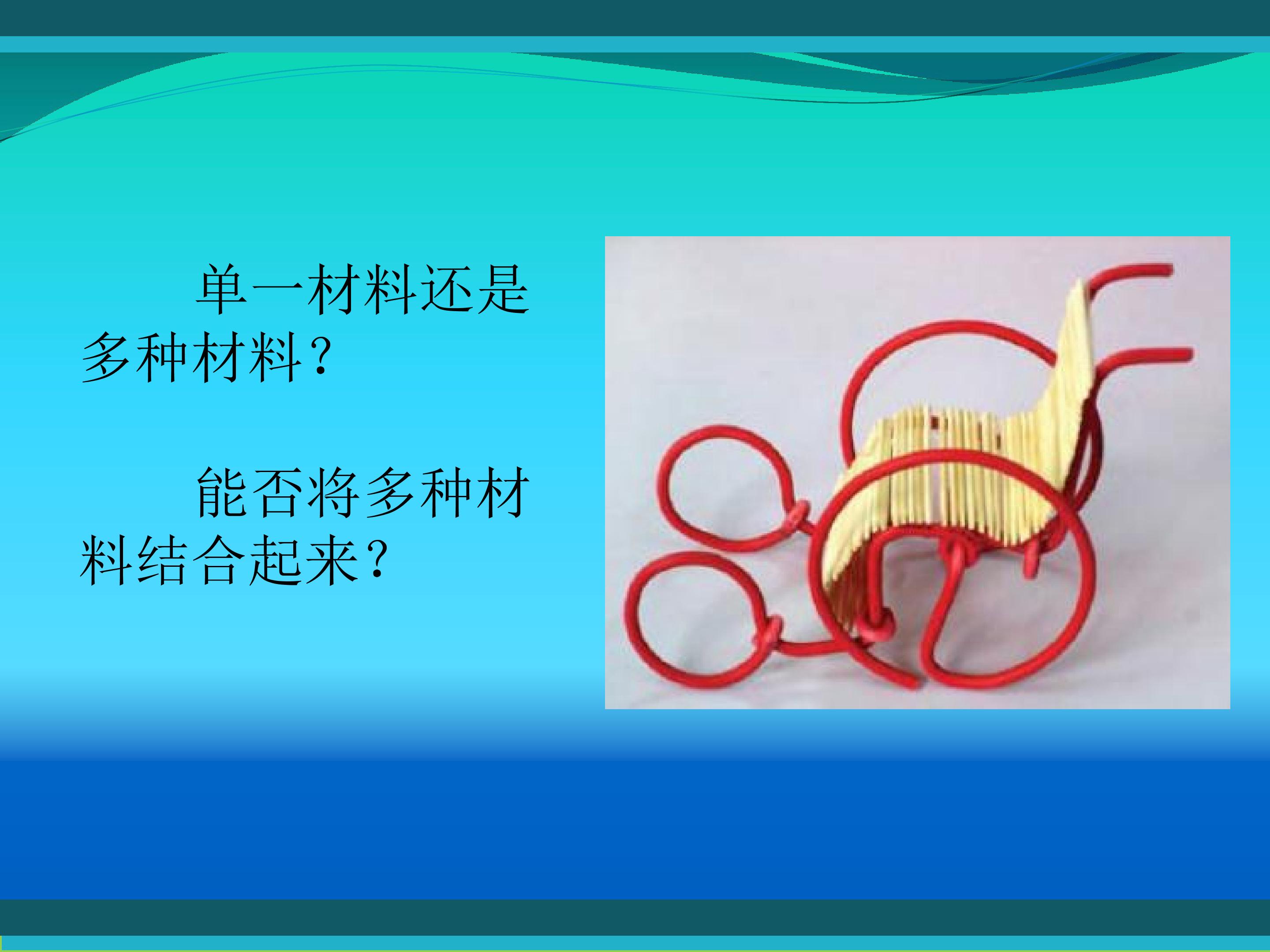 单一材料还是多种材料？

能否将多种材料结合起来？